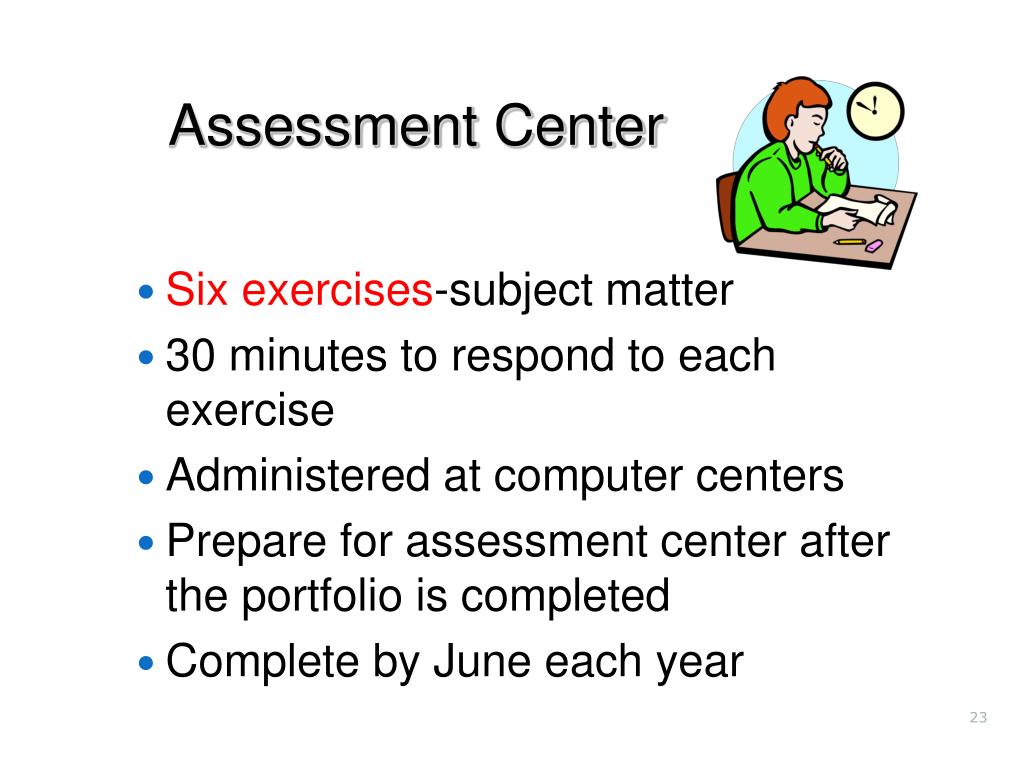 Assessment Center

• Six exercises-subject matter
• 30 minutes to respond to each exercise
• Administered at computer centers
• Prepare for assessment center after the portfolio is completed
• Complete by June each year

23